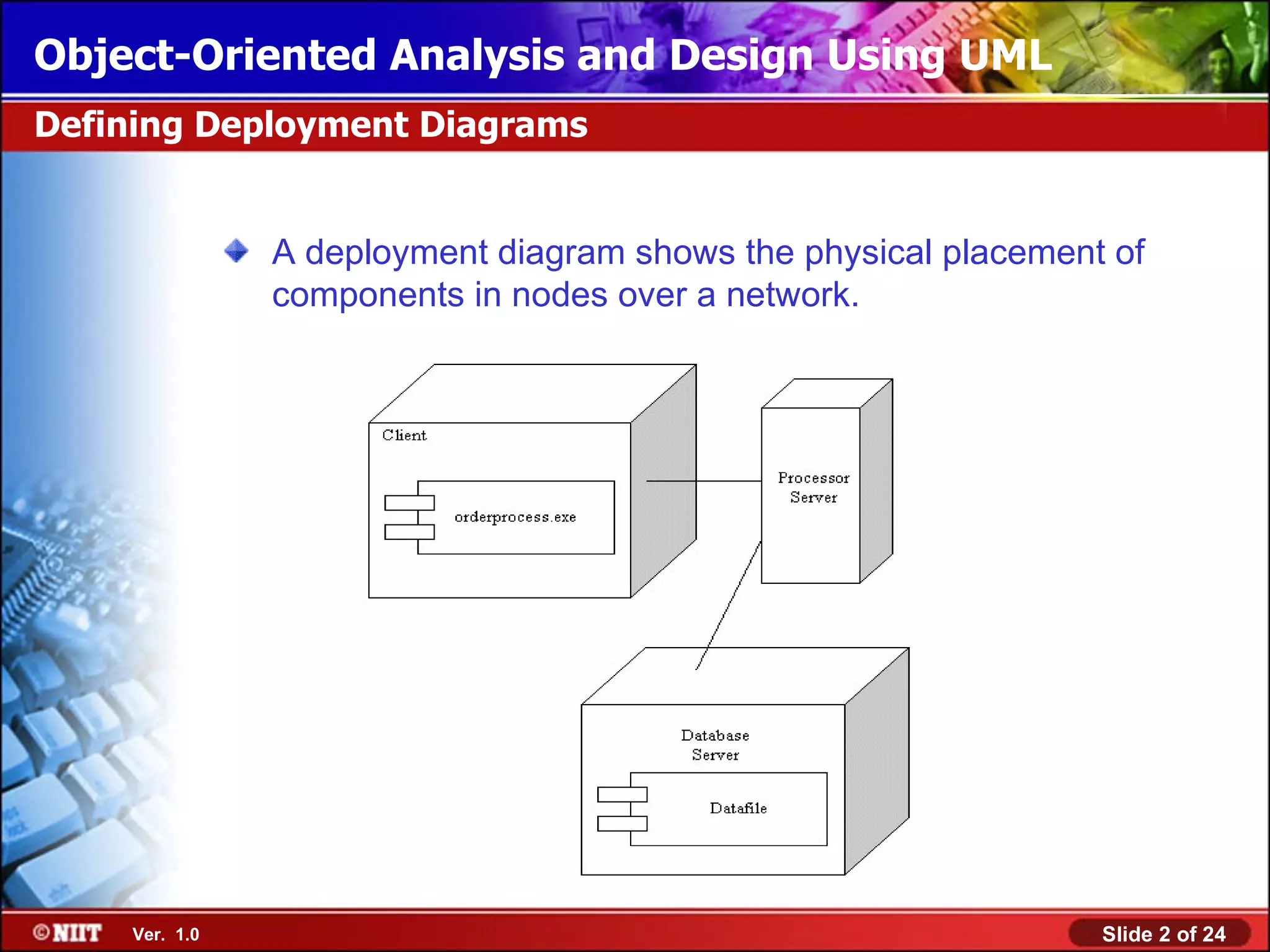 Object-Oriented Analysis and Design Using UML

Defining Deployment Diagrams

A deployment diagram shows the physical placement of components in nodes over a network.

Client

orderprocess.exe

Processor Server

Database Server

Datafile

©NIIT Ver. 1.0

Slide 2 of 24